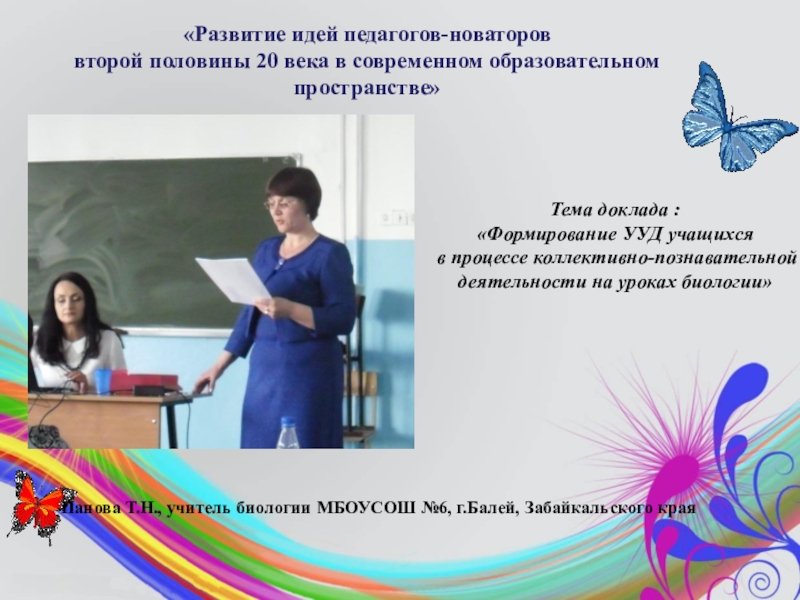 «Развитие идей педагогов-новаторов второй половины 20 века в современном образовательном пространстве»

Тема доклада :
«Формирование УУД учащихся в процессе коллективно-познавательной деятельности на уроках биологии»

Панова Т.Н., учитель биологии МБОУСОШ №6, г.Балей, Забайкальского края